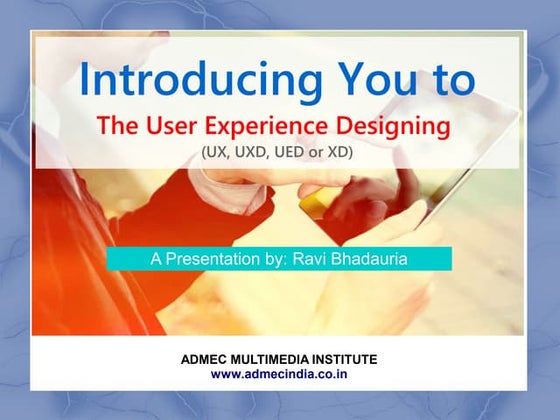 Introducing You to

The User Experience Designing

(UX, UXD, UED or XD)

A Presentation by: Ravi Bhadauria

ADMEC MULTIMEDIA INSTITUTE
www.admecindia.co.in